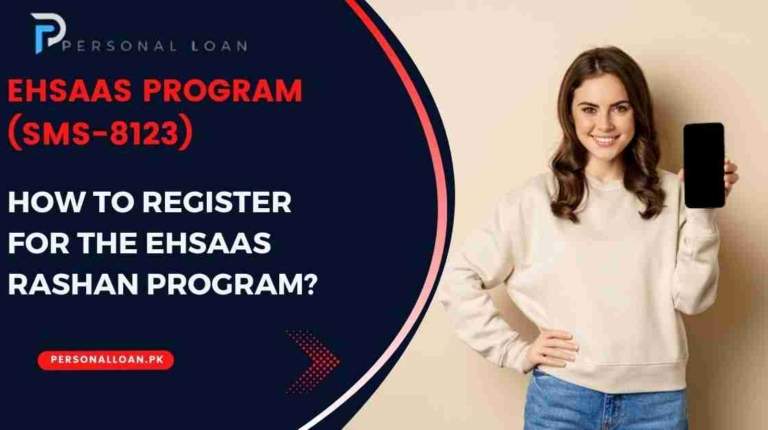 PERSONAL LOAN

EHSAAS PROGRAM (SMS-8123)

HOW TO REGISTER FOR THE EHSAAS RASHAN PROGRAM?

PERSONALLOAN.PK